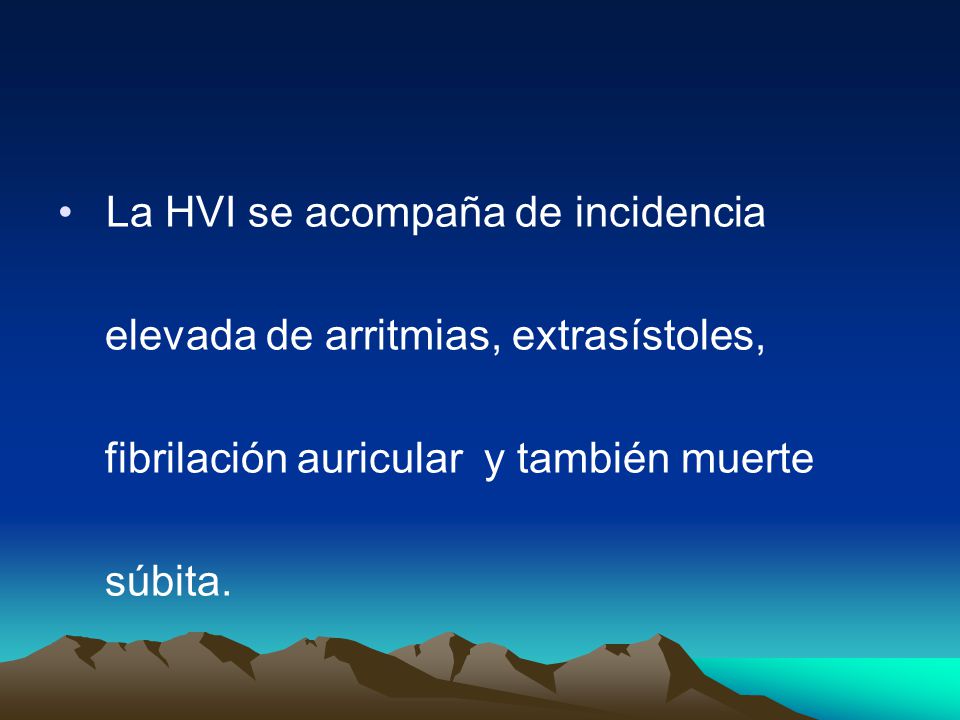 • La HVI se acompaña de incidencia elevada de arritmias, extrasístoles, fibrilación auricular y también muerte súbita.